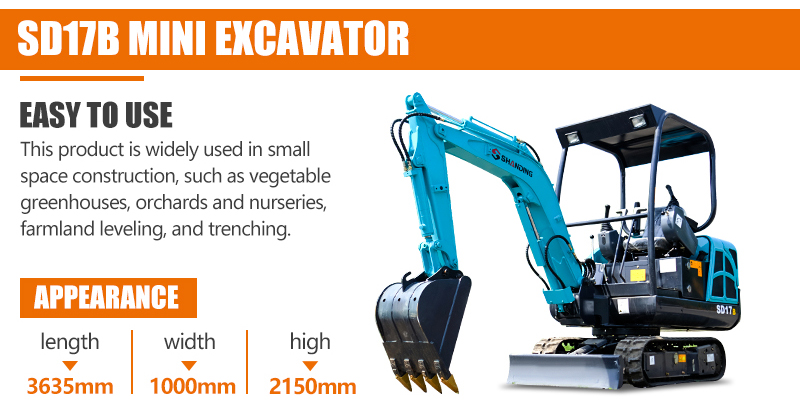 SD17B MINI EXCAVATOR

EASY TO USE

This product is widely used in small space construction, such as vegetable greenhouses, orchards and nurseries, farmland leveling, and trenching.

APPEARANCE

| length | width | high |
|---|---|---|
| 3635mm | 1000mm | 2150mm |

SHANDING

SD17